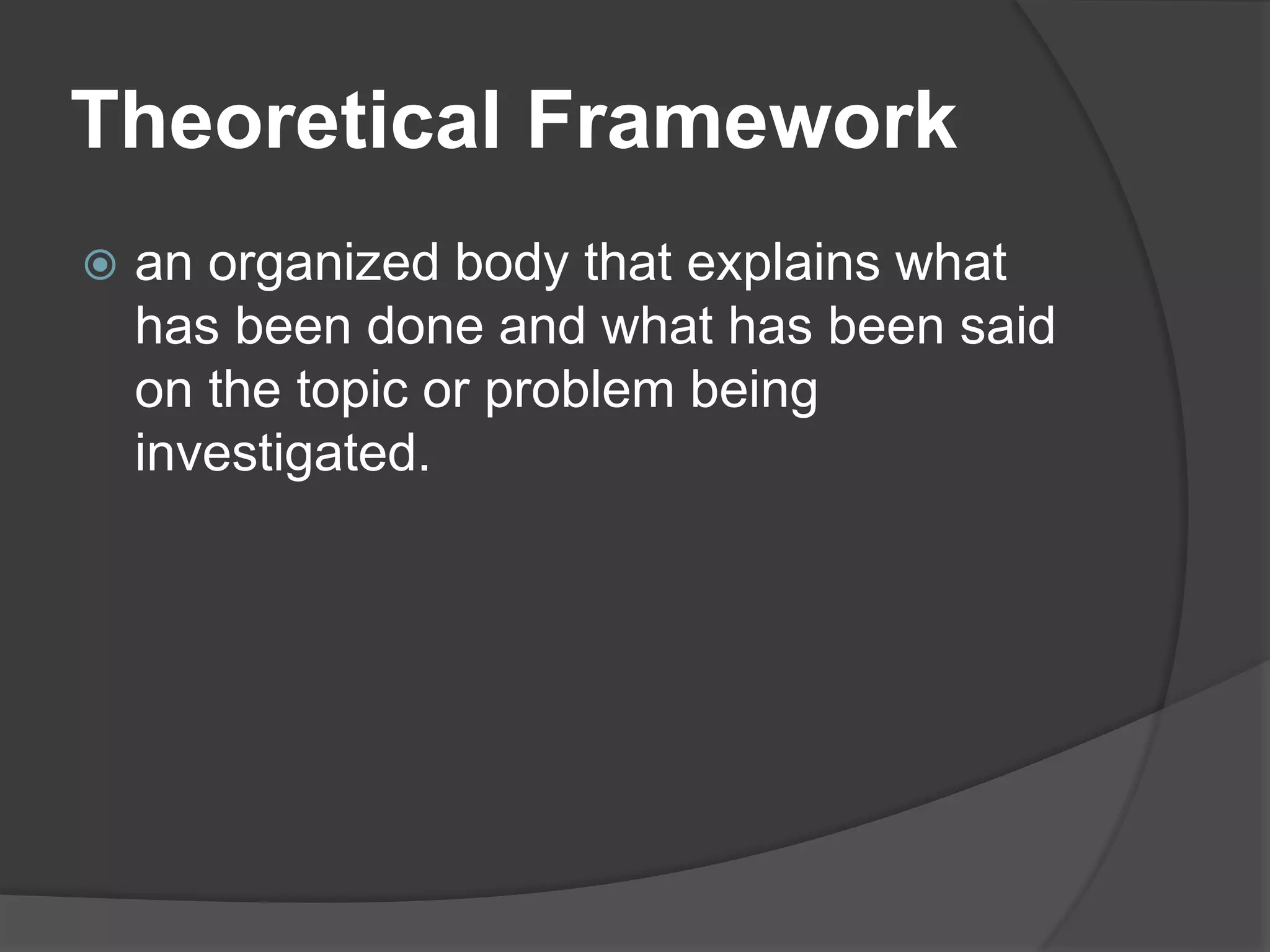 Theoretical Framework

an organized body that explains what has been done and what has been said on the topic or problem being investigated.